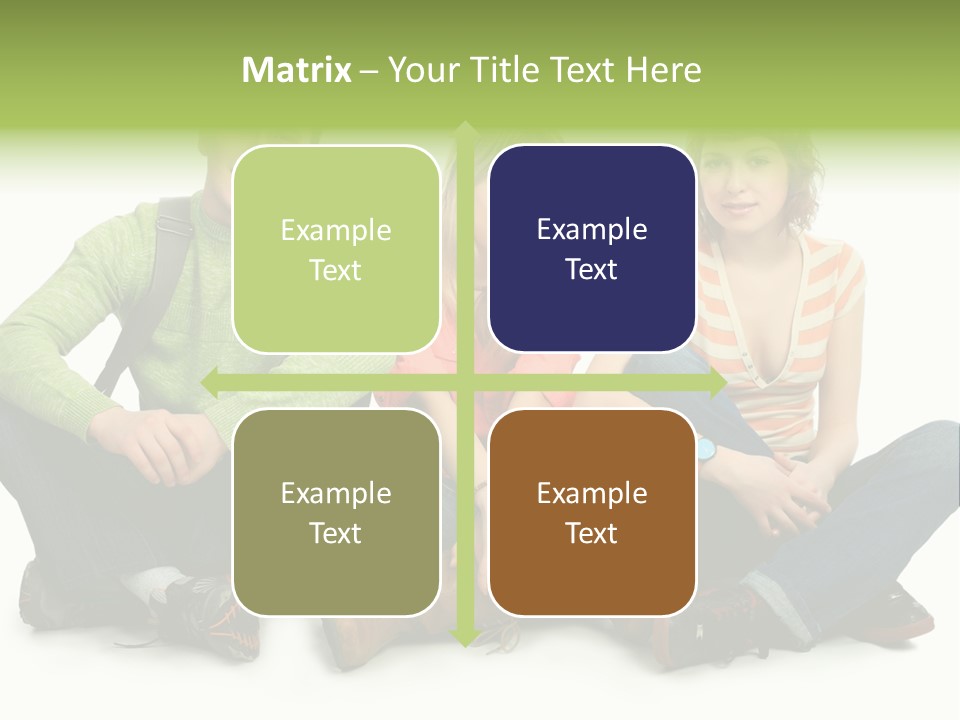 Matrix – Your Title Text Here

Example Text

Example Text

Example Text

Example Text